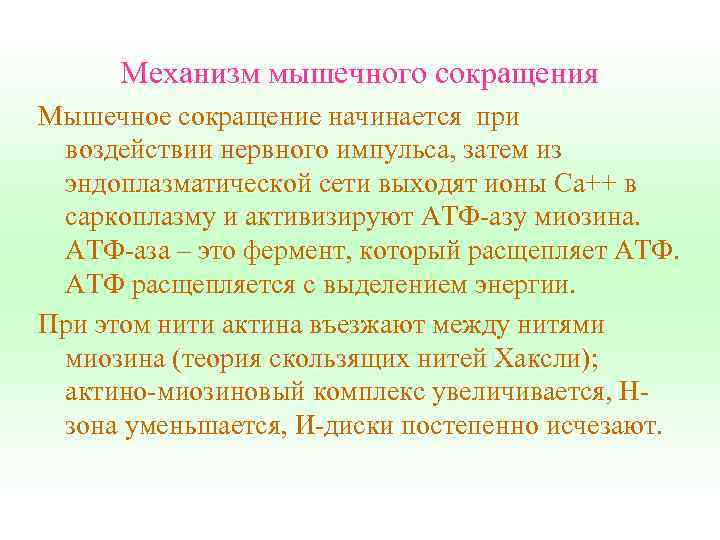 Механизм мышечного сокращения

Мышечное сокращение начинается при воздействии нервного импульса, затем из эндоплазматической сети выходят ионы Са++ в саркоплазму и активизируют АТФ-азу миозина. АТФ-аза – это фермент, который расщепляет АТФ. АТФ расщепляется с выделением энергии.

При этом нити актина въезжают между нитями миозина (теория скользящих нитей Хаксли); актино-миозиновый комплекс увеличивается, Н-зона уменьшается, И-диски постепенно исчезают.